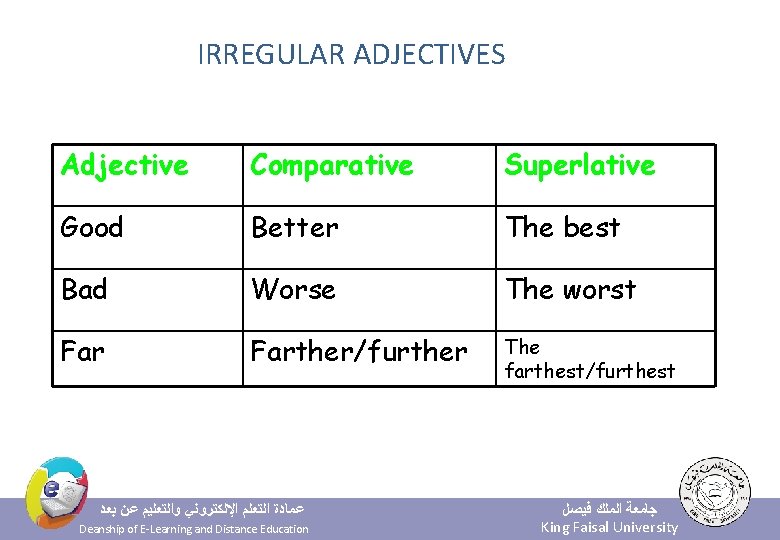 IRREGULAR ADJECTIVES

| Adjective | Comparative | Superlative |
|---|---|---|
| Good | Better | The best |
| Bad | Worse | The worst |
| Far | Farther/further | The farthest/furthest |

عمادة التعلم الإلكتروني والتعليم عن بعد
Deanship of E-Learning and Distance Education

جامعة الملك فيصل
King Faisal University